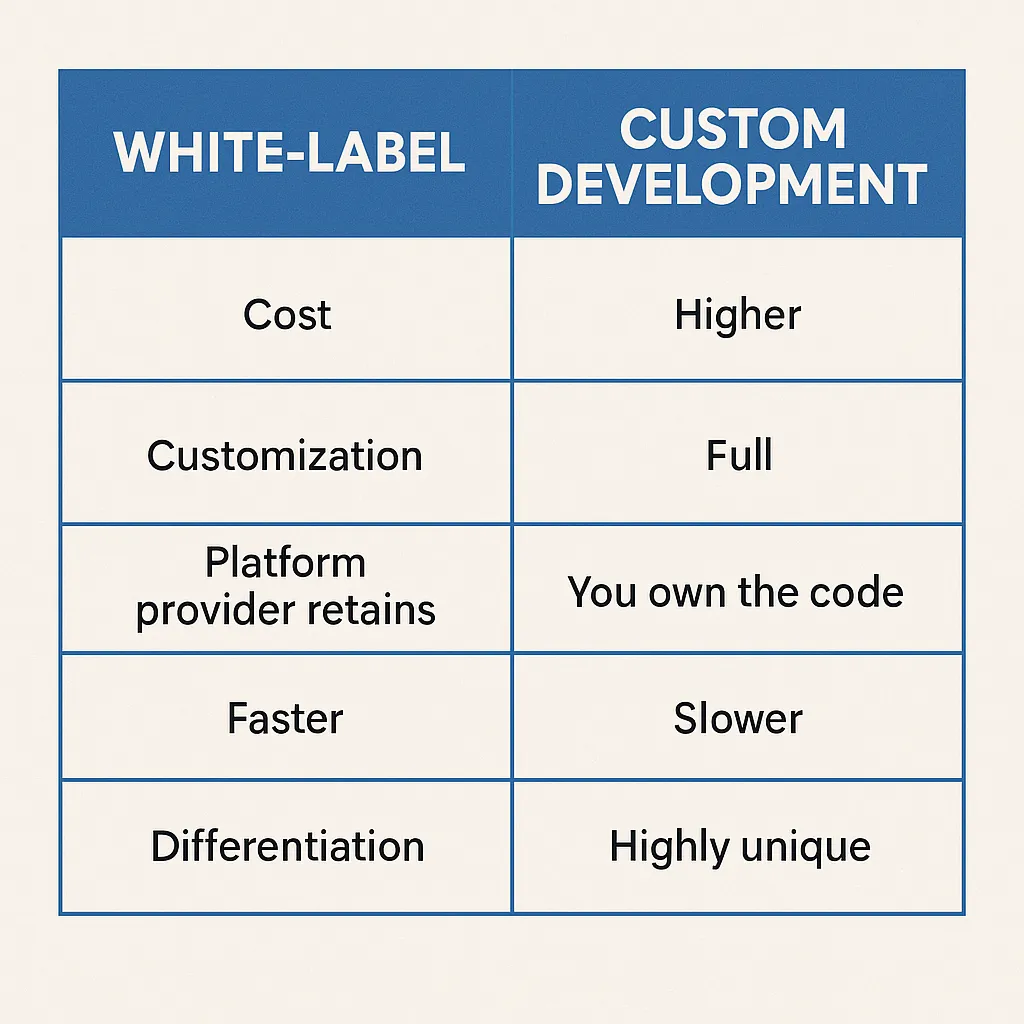 | WHITE-LABEL | CUSTOM DEVELOPMENT |
|---|---|
| Cost | Higher |
| Customization | Full |
| Platform provider retains | You own the code |
| Faster | Slower |
| Differentiation | Highly unique |